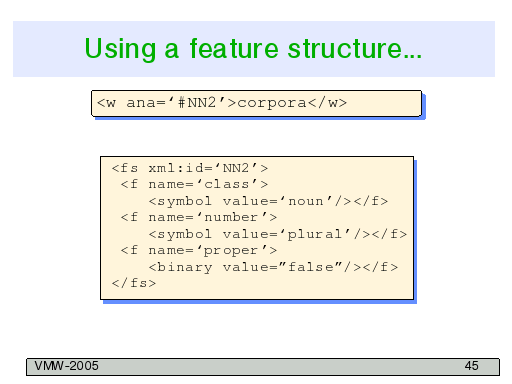 Using a feature structure...

<w ana=‘#NN2’>corpora</w>

<fs xml:id=‘NN2’>
 <f name=‘class’>
 <symbol value=‘noun’/></f>
 <f name=‘number’>
 <symbol value=‘plural’/></f>
 <f name=‘proper’>
 <binary value=”false”/></f>
</fs>

VMW-2005 45